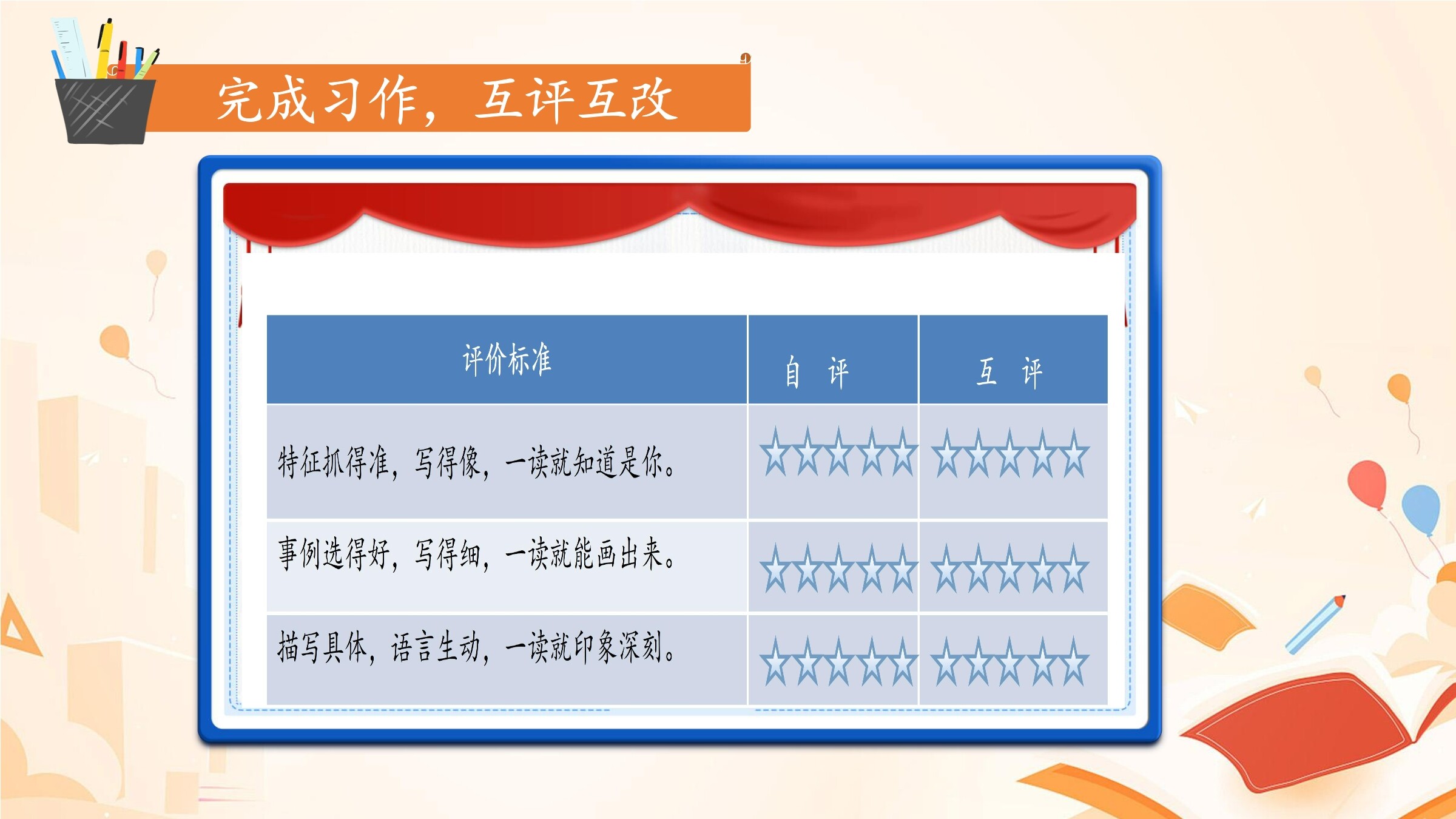 完成习作，互评互改

| 评价标准 | 自 评 | 互 评 |
|---|---|---|
| 特征抓得准，写得像，一读就知道是你。 | ☆☆☆☆☆ | ☆☆☆☆☆ |
| 事例选得好，写得细，一读就能画出来。 | ☆☆☆☆☆ | ☆☆☆☆☆ |
| 描写具体，语言生动，一读就印象深刻。 | ☆☆☆☆☆ | ☆☆☆☆☆ |